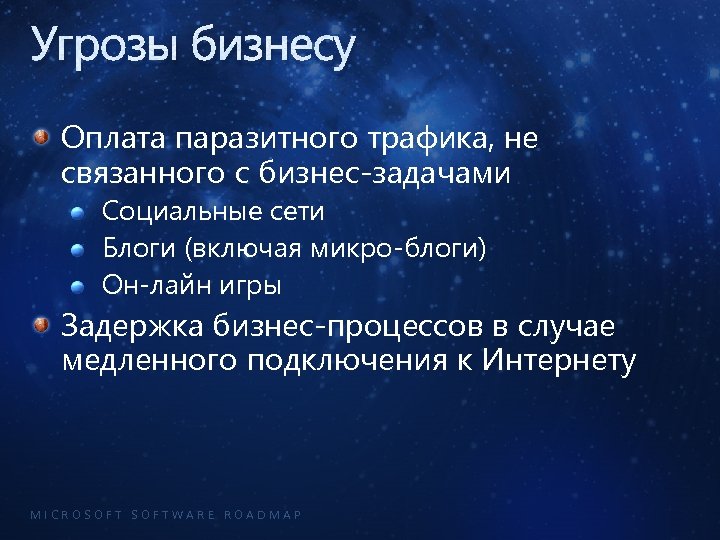 Угрозы бизнесу

Оплата паразитного трафика, не связанного с бизнес-задачами

Социальные сети

Блоги (включая микро-блоги)

Он-лайн игры

Задержка бизнес-процессов в случае медленного подключения к Интернету

MICROSOFT SOFTWARE ROADMAP